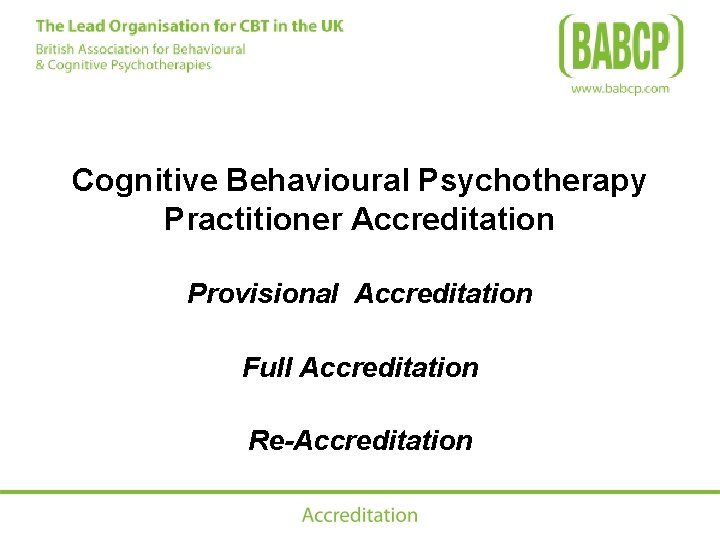 The Lead Organisation for CBT in the UK
British Association for Behavioural & Cognitive Psychotherapies

(BABCP)
www.babcp.com

Cognitive Behavioural Psychotherapy Practitioner Accreditation

Provisional Accreditation

Full Accreditation

Re-Accreditation

Accreditation